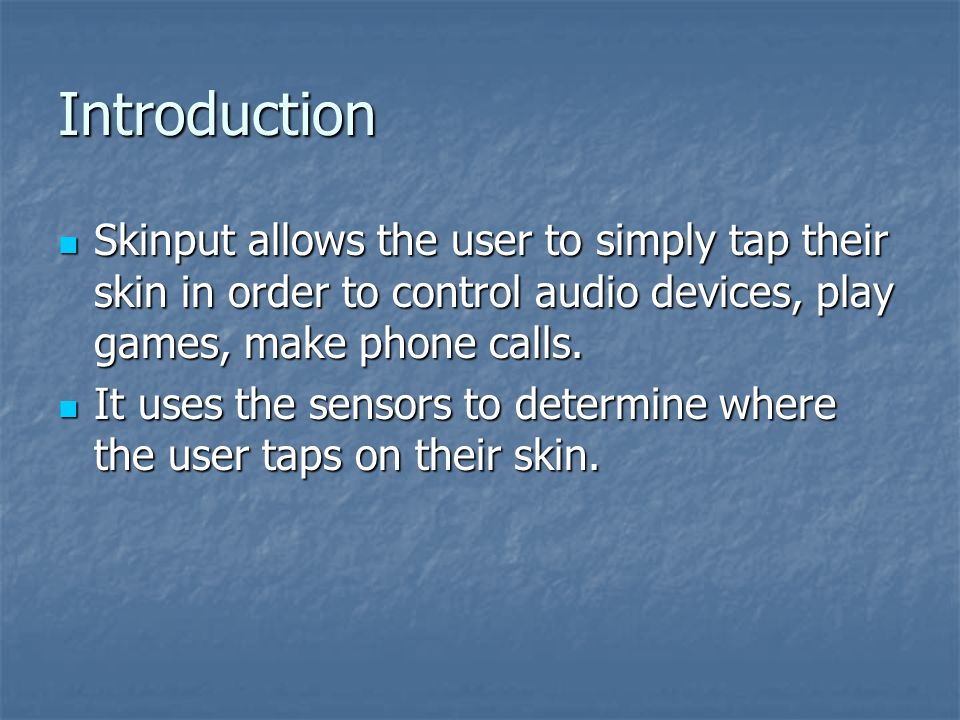 Introduction

- Skinput allows the user to simply tap their skin in order to control audio devices, play games, make phone calls.
- It uses the sensors to determine where the user taps on their skin.